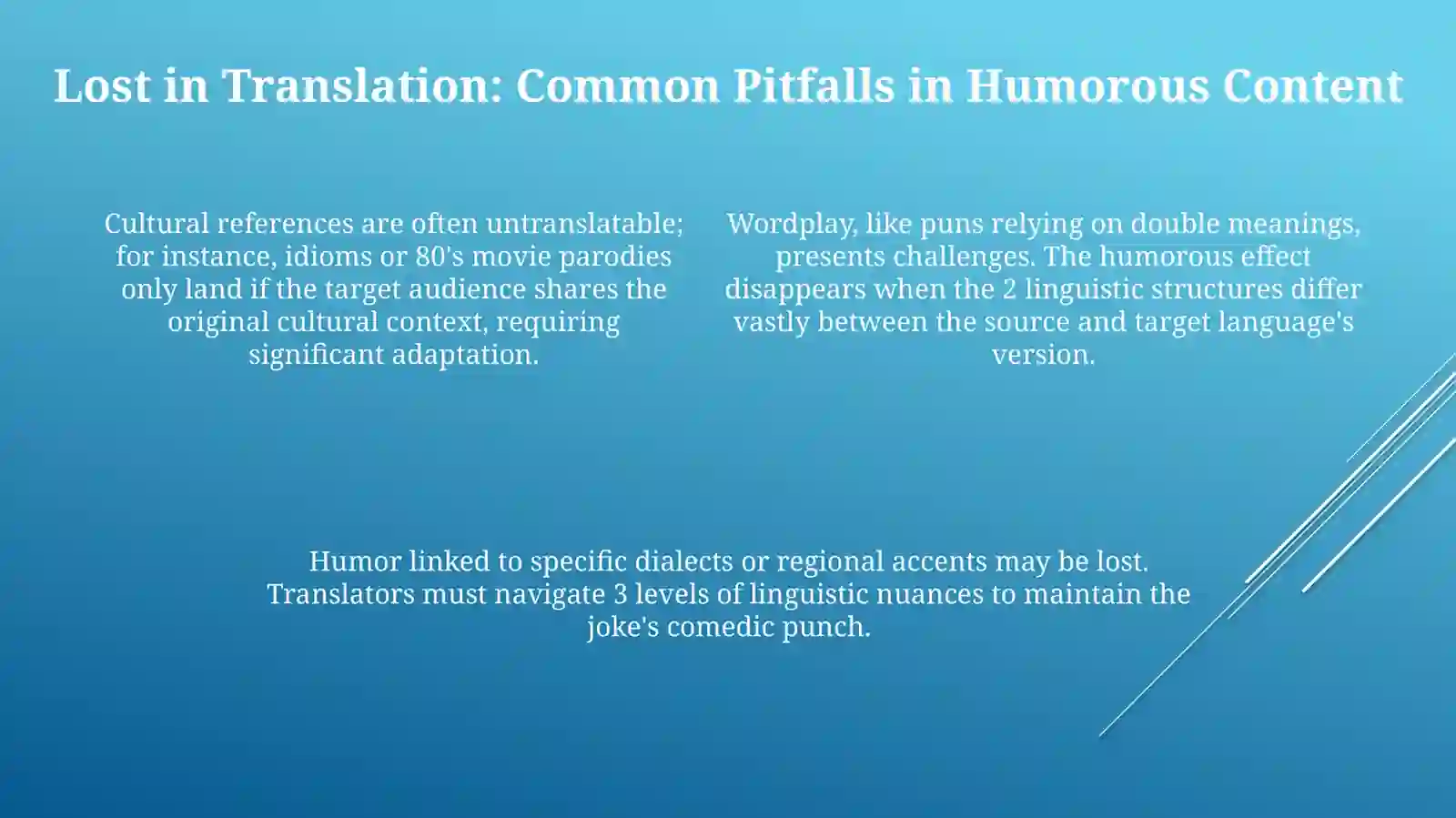 Lost in Translation: Common Pitfalls in Humorous Content

Cultural references are often untranslatable; for instance, idioms or 80's movie parodies only land if the target audience shares the original cultural context, requiring significant adaptation.

Wordplay, like puns relying on double meanings, presents challenges. The humorous effect disappears when the 2 linguistic structures differ vastly between the source and target language's version.

Humor linked to specific dialects or regional accents may be lost. Translators must navigate 3 levels of linguistic nuances to maintain the joke's comedic punch.